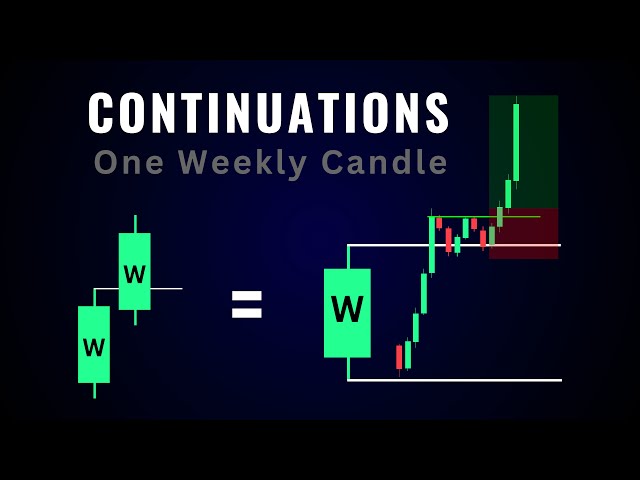 CONTINUATIONS
One Weekly Candle

W
W
=
W